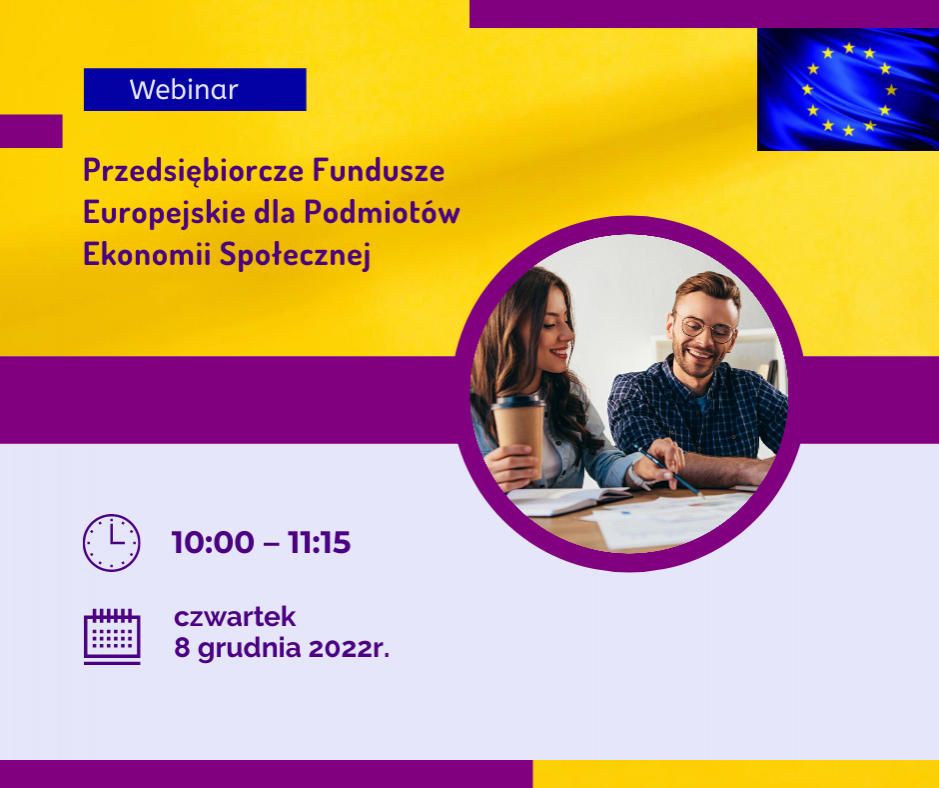 Webinar

Przedsiębiorcze Fundusze Europejskie dla Podmiotów Ekonomii Społecznej

10:00 – 11:15

czwartek
8 grudnia 2022r.